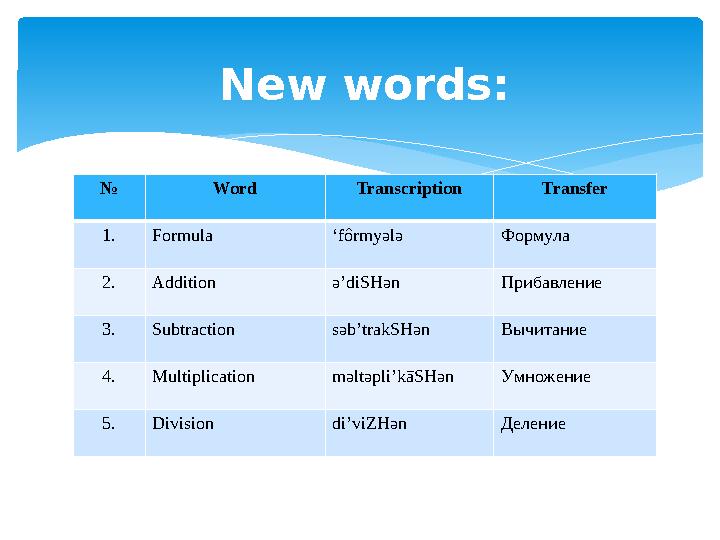 New words:

| № | Word | Transcription | Transfer |
|---|---|---|---|
| 1. | Formula | ‘fôrmyələ | Формула |
| 2. | Addition | ə’diSHən | Прибавление |
| 3. | Subtraction | səb’trakSHən | Вычитание |
| 4. | Multiplication | məltəpli’kāSHən | Умножение |
| 5. | Division | di’viZHən | Деление |